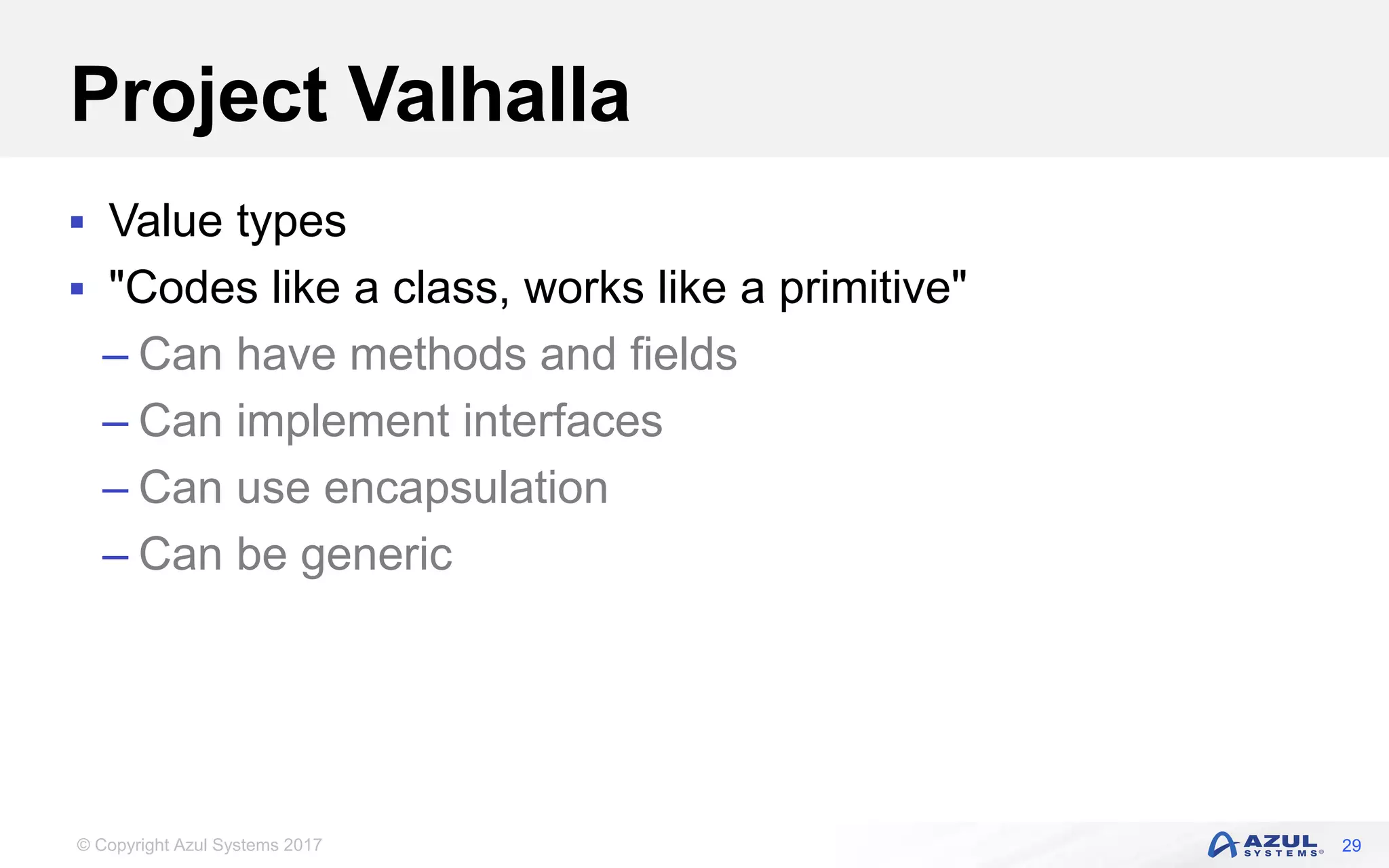 Project Valhalla

▪ Value types
▪ "Codes like a class, works like a primitive"
– Can have methods and fields
– Can implement interfaces
– Can use encapsulation
– Can be generic

© Copyright Azul Systems 2017

AZUL SYSTEMS® 29